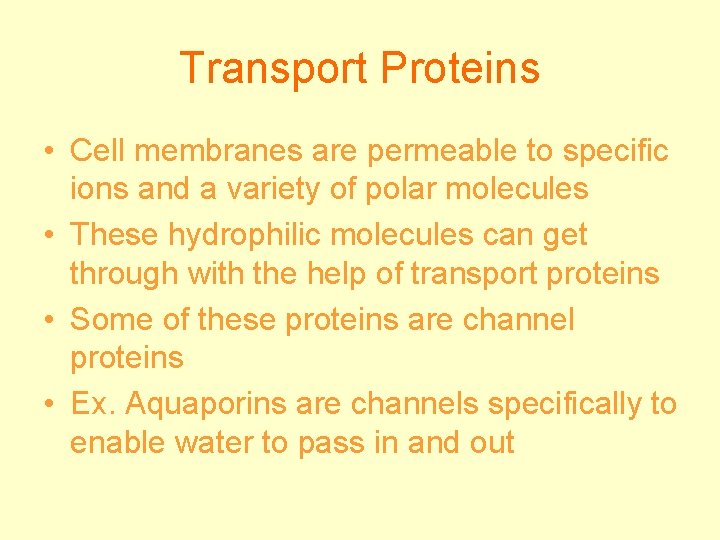 Transport Proteins

• Cell membranes are permeable to specific ions and a variety of polar molecules
• These hydrophilic molecules can get through with the help of transport proteins
• Some of these proteins are channel proteins
• Ex. Aquaporins are channels specifically to enable water to pass in and out